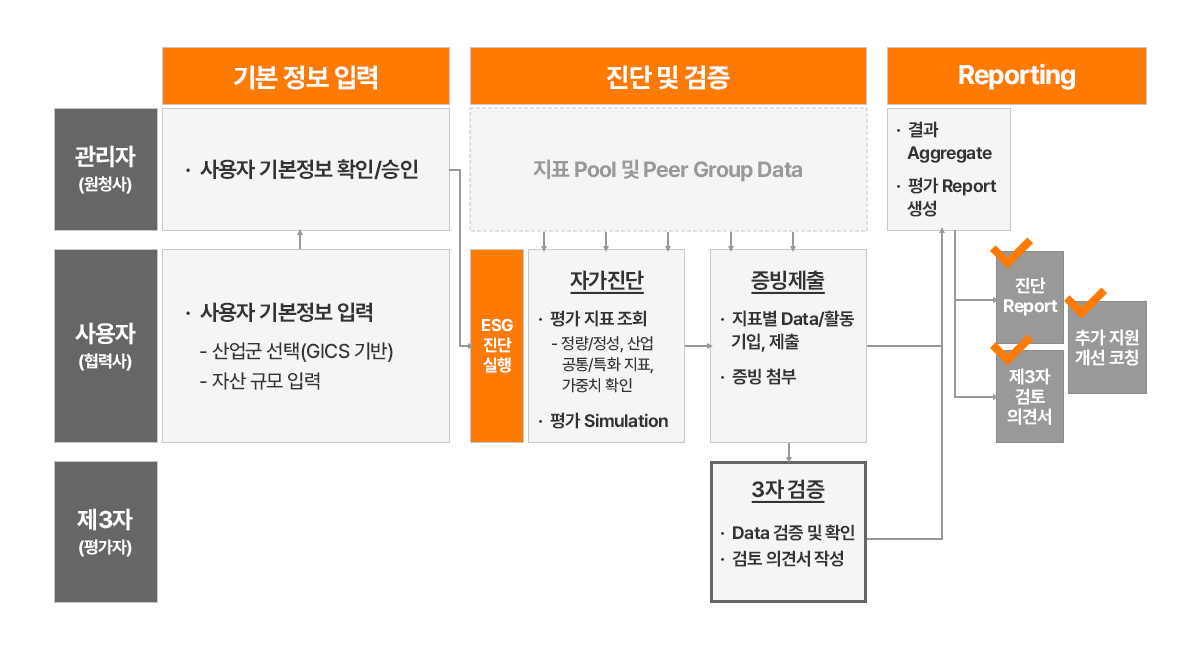 기본 정보 입력

진단 및 검증

Reporting

관리자
(원청사)

· 사용자 기본정보 확인/승인

지표 Pool 및 Peer Group Data

· 결과 Aggregate
· 평가 Report 생성

사용자
(협력사)

· 사용자 기본정보 입력
- 산업군 선택(GICS 기반)
- 자산 규모 입력

ESG 진단 실행

자가진단
· 평가 지표 조회
- 정량/정성, 산업 공통/특화 지표, 가중치 확인
· 평가 Simulation

증빙제출
· 지표별 Data/활동 기입, 제출
· 증빙 첨부

진단 Report

추가 지원 개선 코칭

제3자 검토 의견서

제3자
(평가자)

3자 검증
· Data 검증 및 확인
· 검토 의견서 작성